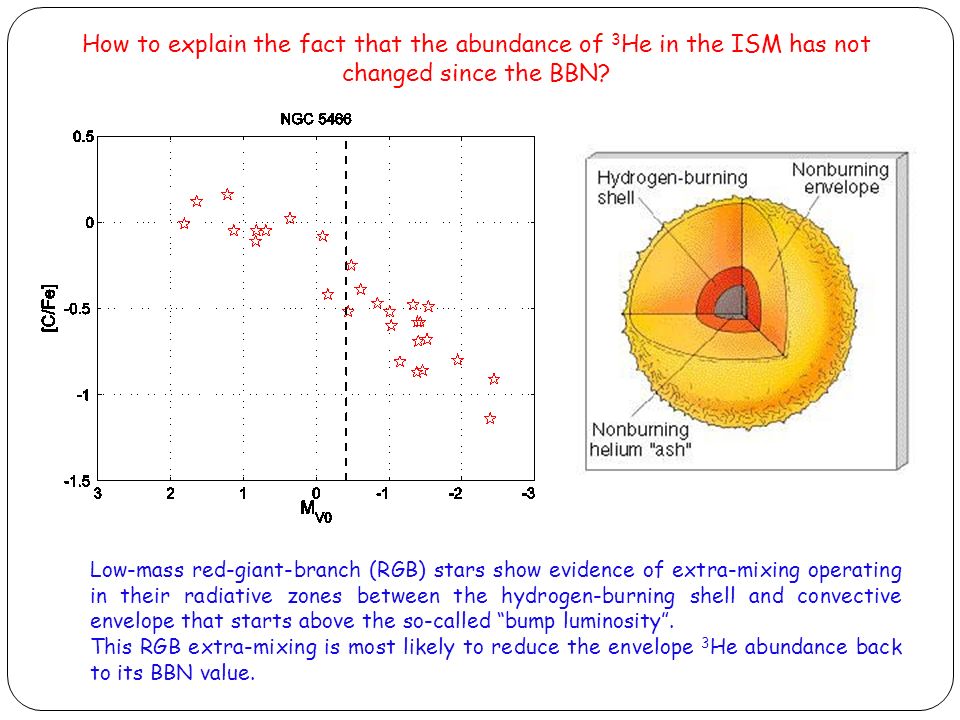 How to explain the fact that the abundance of $^3$He in the ISM has not changed since the BBN?

NGC 5466

0.5
0
-0.5
-1
-1.5

[C/Fe]

3 2 1 0 -1 -2 -3

$M_{V0}$

Hydrogen-burning shell

Nonburning envelope

Nonburning helium "ash"

Low-mass red-giant-branch (RGB) stars show evidence of extra-mixing operating in their radiative zones between the hydrogen-burning shell and convective envelope that starts above the so-called “bump luminosity”.
This RGB extra-mixing is most likely to reduce the envelope $^3$He abundance back to its BBN value.